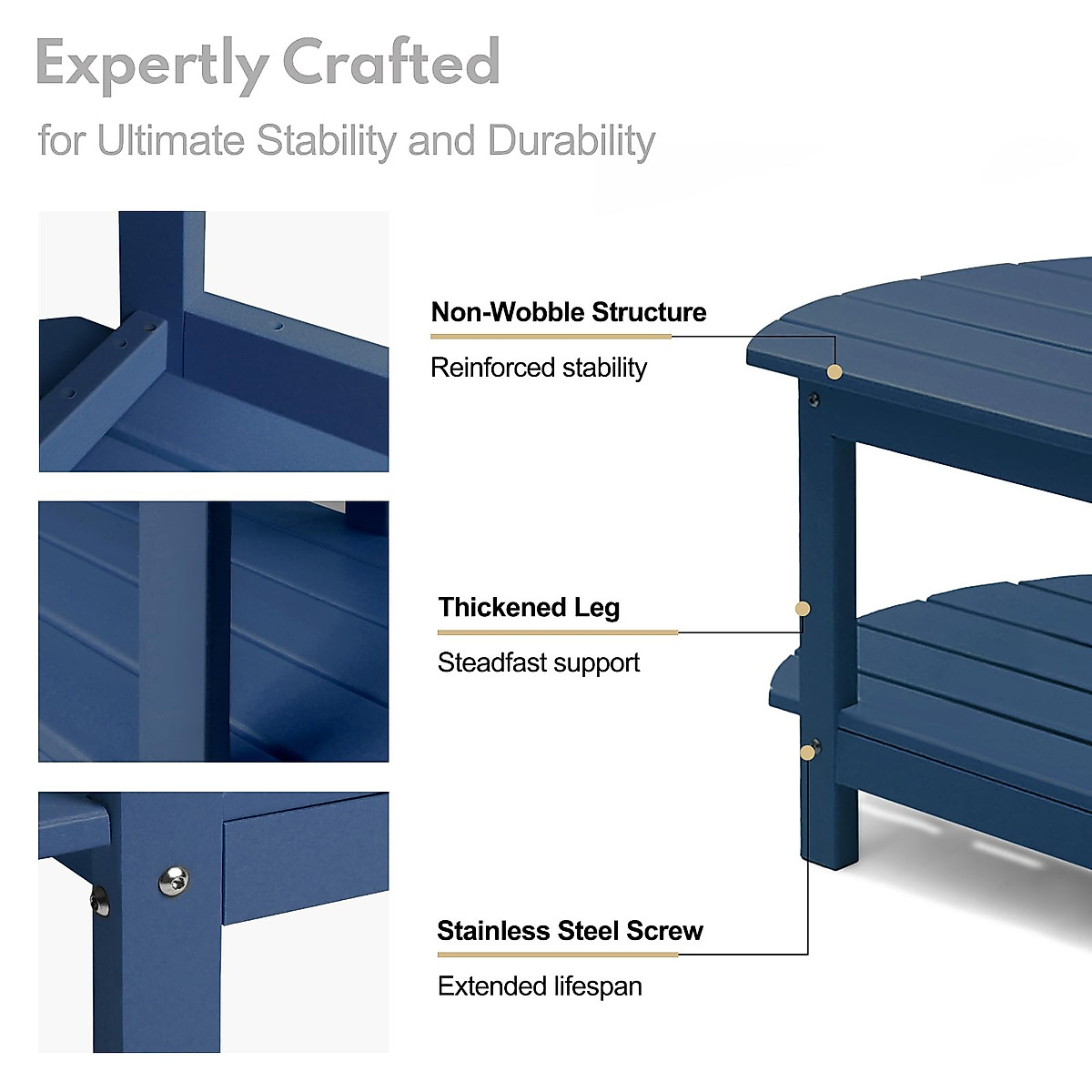 Expertly Crafted

for Ultimate Stability and Durability

Non-Wobble Structure

Reinforced stability

Thickened Leg

Steadfast support

Stainless Steel Screw

Extended lifespan